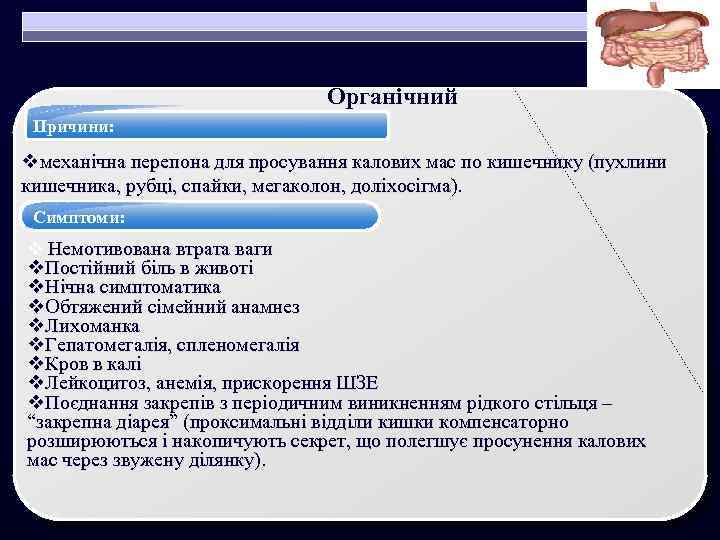 Органічний

Причини:

❖механічна перепона для просування калових мас по кишечнику (пухлини кишечника, рубці, спайки, мегаколон, доліхосігма).

Симптоми:

❖ Немотивована втрата ваги
❖Постійний біль в животі
❖Нічна симптоматика
❖Обтяжений сімейний анамнез
❖Лихоманка
❖Гепатомегалія, спленомегалія
❖Кров в калі
❖Лейкоцитоз, анемія, прискорення ШЗЕ
❖Поєднання закрепів з періодичним виникненням рідкого стільця – “закрепна діарея” (проксимальні відділи кишки компенсаторно розширюються і накопичують секрет, що полегшує просунення калових мас через звужену ділянку).